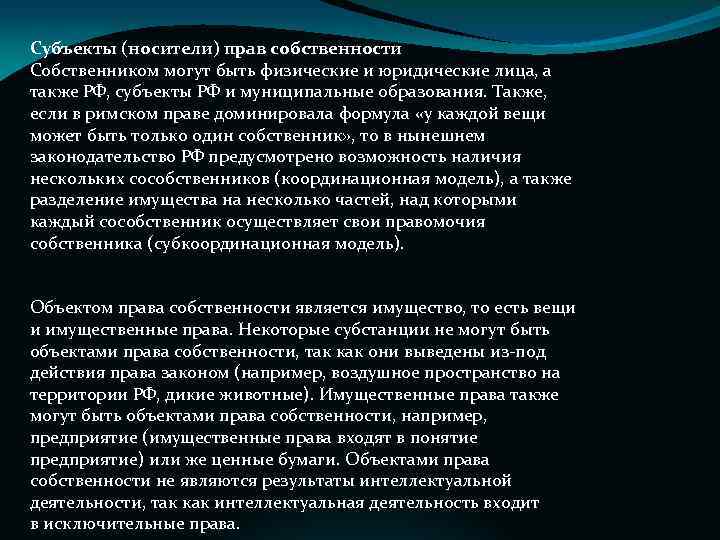 Субъекты (носители) прав собственности
Собственником могут быть физические и юридические лица, а также РФ, субъекты РФ и муниципальные образования. Также, если в римском праве доминировала формула «у каждой вещи может быть только один собственник», то в нынешнем законодательство РФ предусмотрено возможность наличия нескольких сособственников (координационная модель), а также разделение имущества на несколько частей, над которыми каждый сособственник осуществляет свои правомочия собственника (субкоординационная модель).

Объектом права собственности является имущество, то есть вещи и имущественные права. Некоторые субстанции не могут быть объектами права собственности, так как они выведены из-под действия права законом (например, воздушное пространство на территории РФ, дикие животные). Имущественные права также могут быть объектами права собственности, например, предприятие (имущественные права входят в понятие предприятие) или же ценные бумаги. Объектами права собственности не являются результаты интеллектуальной деятельности, так как интеллектуальная деятельность входит в исключительные права.